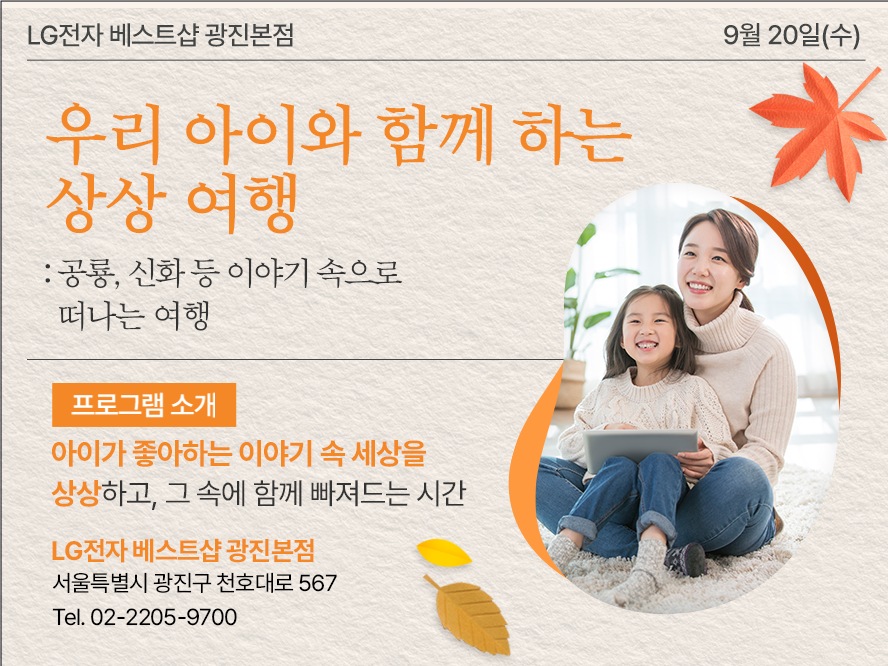 LG전자 베스트샵 광진본점

9월 20일(수)

우리 아이와 함께 하는 상상 여행

: 공룡, 신화 등 이야기 속으로 떠나는 여행

프로그램 소개

아이가 좋아하는 이야기 속 세상을 상상하고, 그 속에 함께 빠져드는 시간

LG전자 베스트샵 광진본점
서울특별시 광진구 천호대로 567
Tel. 02-2205-9700